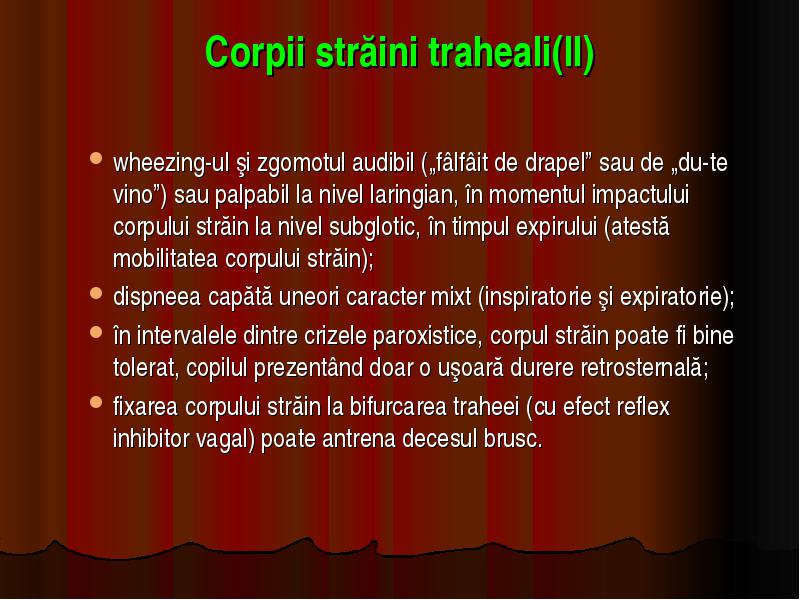 Corpii străini traheali(II)

- wheezing-ul şi zgomotul audibil („fâlfâit de drapel” sau de „du-te vino”) sau palpabil la nivel laringian, în momentul impactului corpului străin la nivel subglotic, în timpul expirului (atestă mobilitatea corpului străin);
- dispneea capătă uneori caracter mixt (inspiratorie şi expiratorie);
- în intervalele dintre crizele paroxistice, corpul străin poate fi bine tolerat, copilul prezentând doar o uşoară durere retrosternală;
- fixarea corpului străin la bifurcarea traheei (cu efect reflex inhibitor vagal) poate antrena decesul brusc.